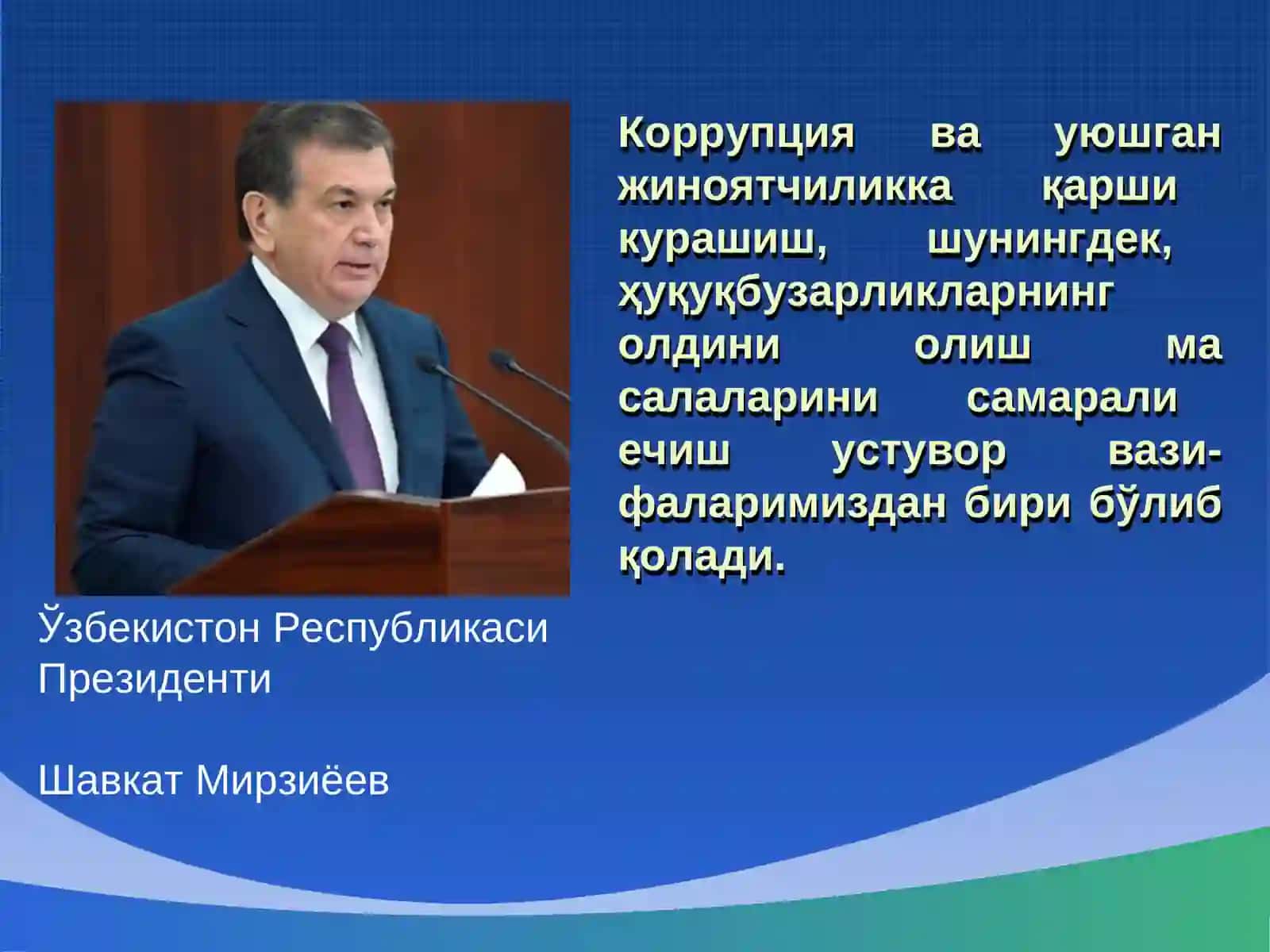 Коррупция ва уюшган жиноятчиликка қарши курашиш, шунингдек, ҳуқуқбузарликларнинг олдини олиш ма салаларини самарали ечиш устувор вазифаларимиздан бири бўлиб қолади.

Ўзбекистон Республикаси Президенти

Шавкат Мирзиёев